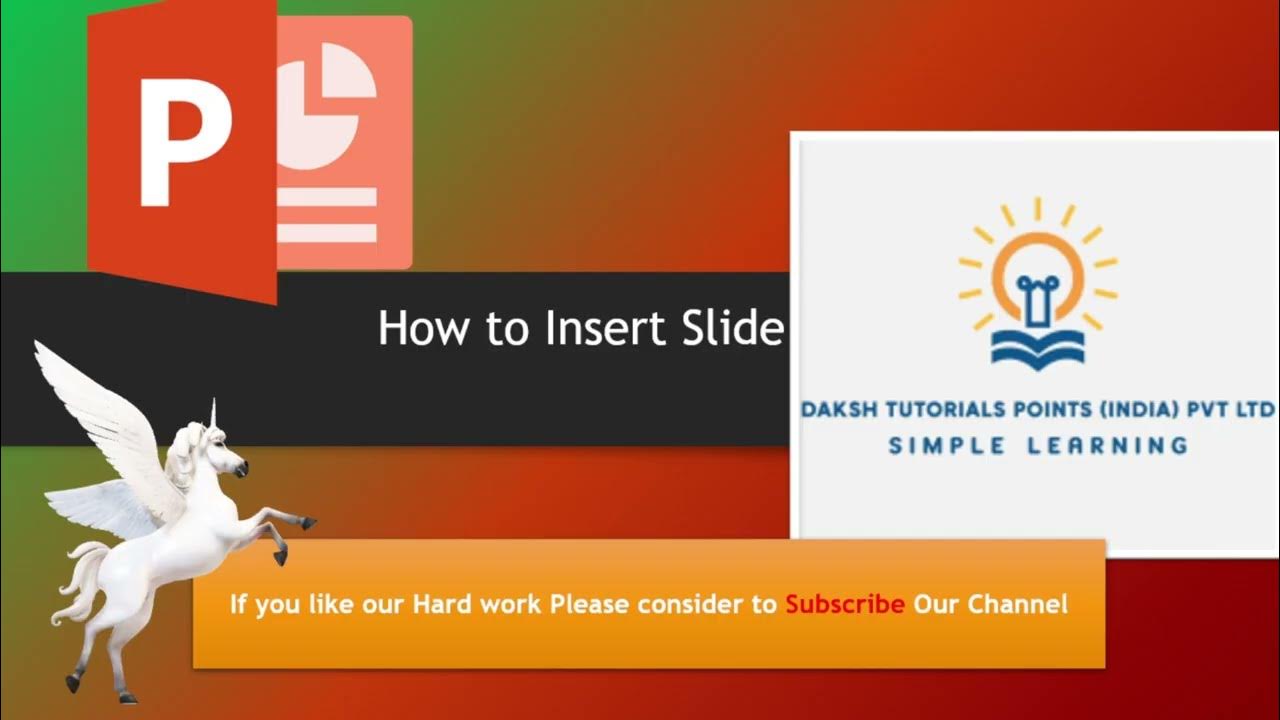 P

How to Insert Slide

DAKSH TUTORIALS POINTS (INDIA) PVT LTD
SIMPLE LEARNING

If you like our Hard work Please consider to Subscribe Our Channel